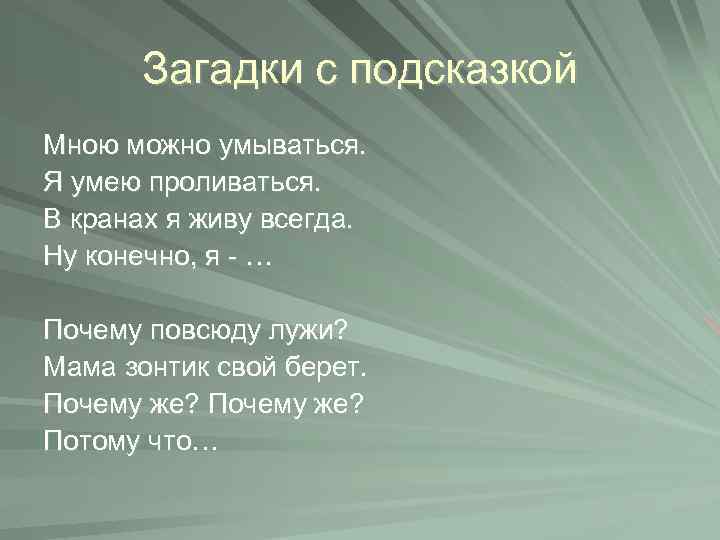 Загадки с подсказкой

Мною можно умываться.
Я умею проливаться.
В кранах я живу всегда.
Ну конечно, я - …

Почему повсюду лужи?
Мама зонтик свой берет.
Почему же? Почему же?
Потому что…